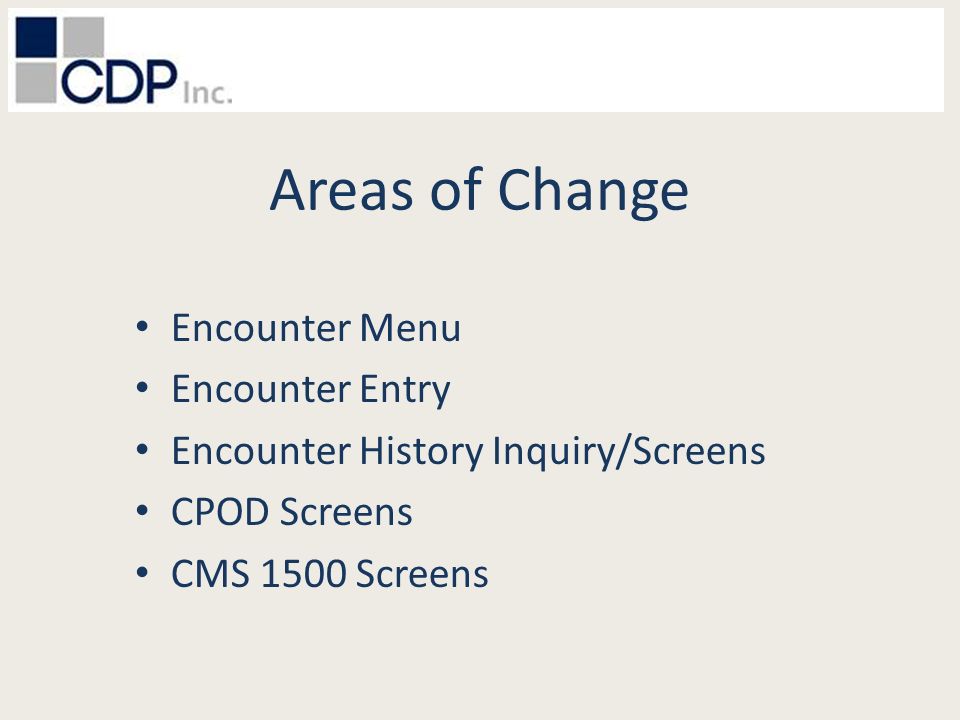 CDP Inc.

Areas of Change

• Encounter Menu
• Encounter Entry
• Encounter History Inquiry/Screens
• CPOD Screens
• CMS 1500 Screens